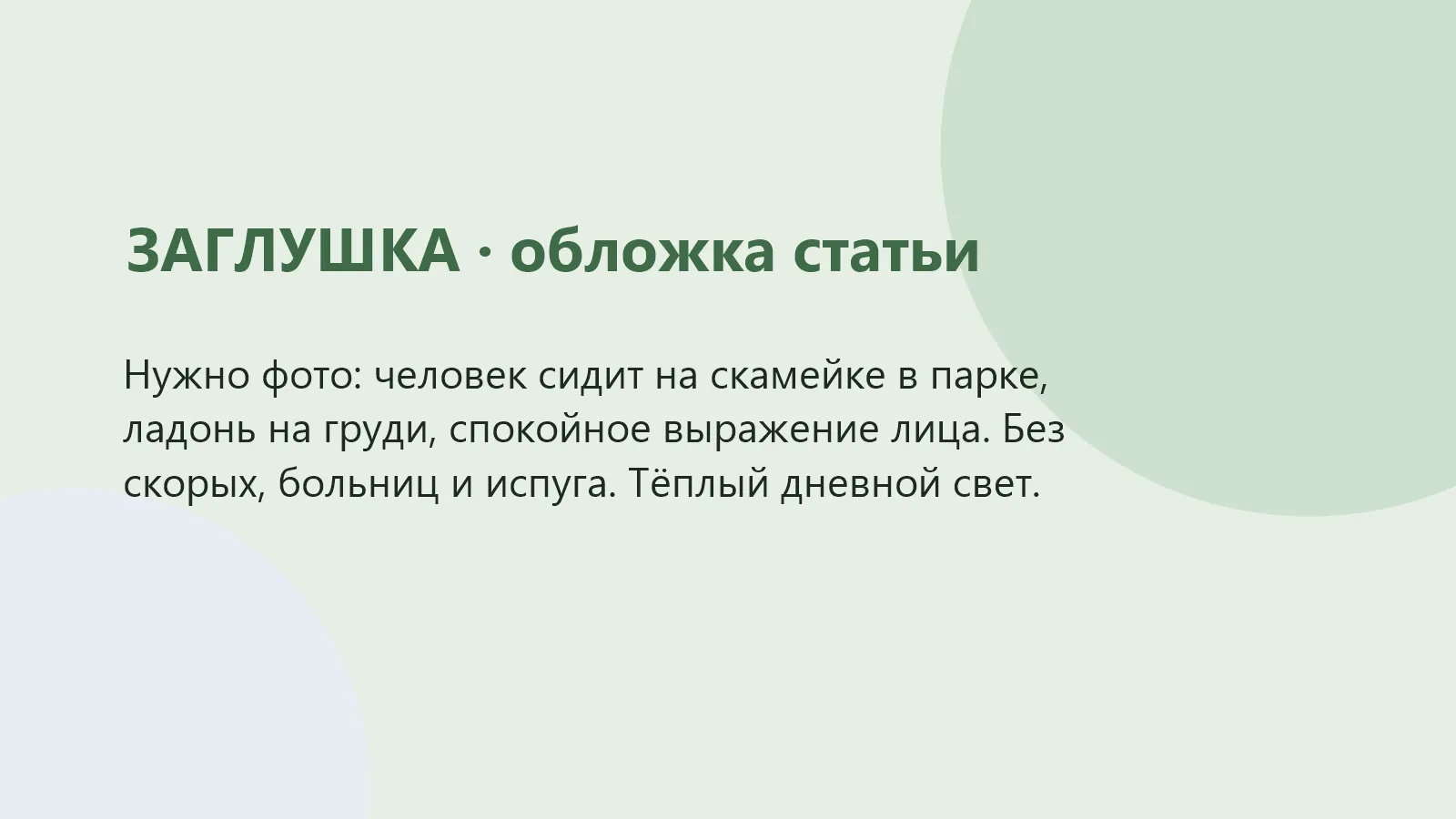 ЗАГЛУШКА · обложка статьи

Нужно фото: человек сидит на скамейке в парке, ладонь на груди, спокойное выражение лица. Без скорых, больниц и испуга. Тёплый дневной свет.